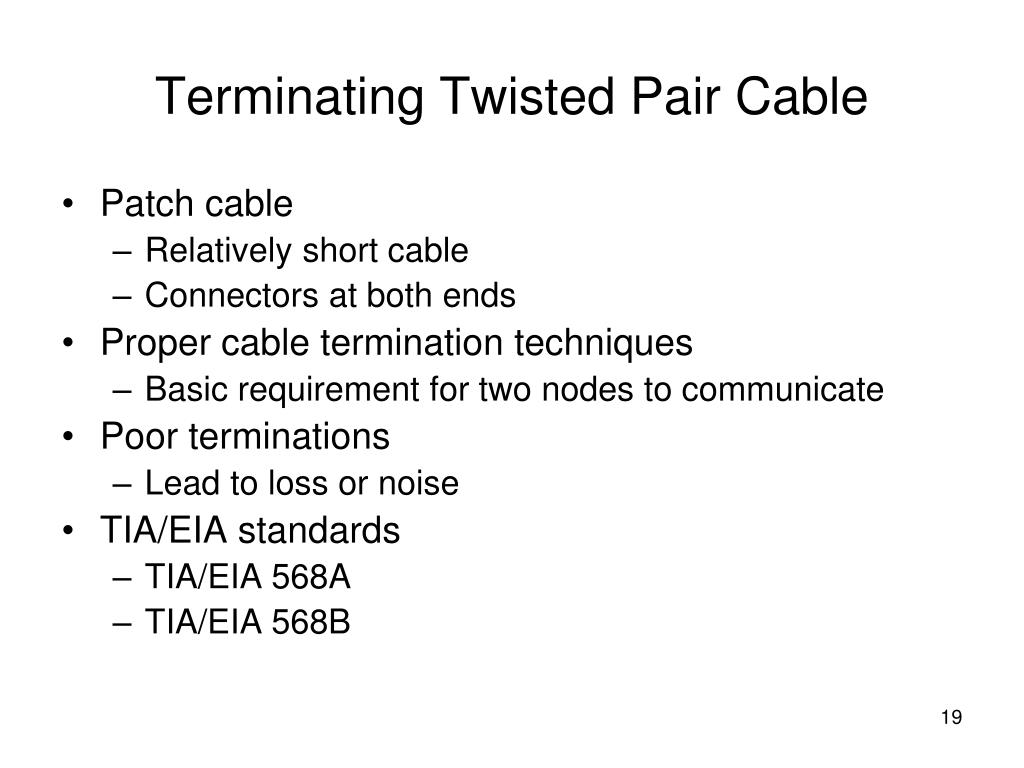 Terminating Twisted Pair Cable

• Patch cable
– Relatively short cable
– Connectors at both ends
• Proper cable termination techniques
– Basic requirement for two nodes to communicate
• Poor terminations
– Lead to loss or noise
• TIA/EIA standards
– TIA/EIA 568A
– TIA/EIA 568B

19